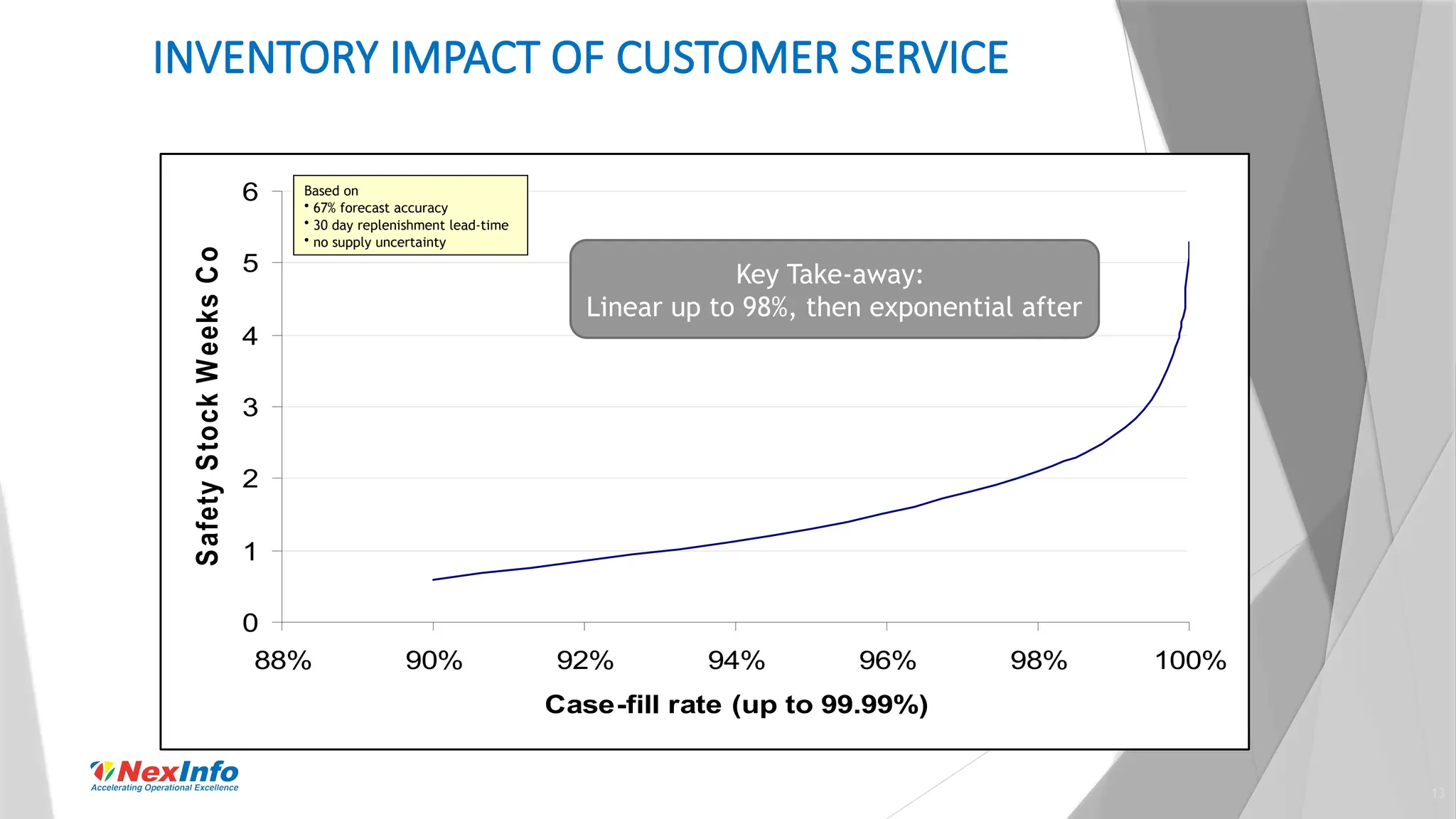 INVENTORY IMPACT OF CUSTOMER SERVICE

Based on
• 67% forecast accuracy
• 30 day replenishment lead-time
• no supply uncertainty

Key Take-away:
Linear up to 98%, then exponential after

Safety Stock Weeks Co

6
5
4
3
2
1
0

88%
90%
92%
94%
96%
98%
100%

Case-fill rate (up to 99.99%)

NexInfo
Accelerating Operational Excellence

13